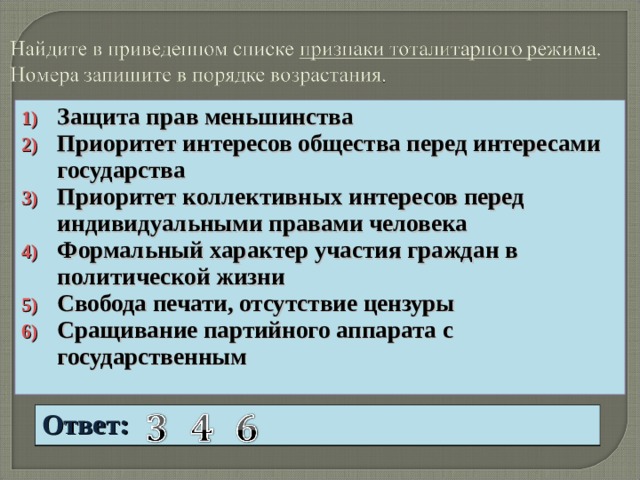 Найдите в приведенном списке признаки тоталитарного режима. Номера запишите в порядке возрастания.

1) Защита прав меньшинства
2) Приоритет интересов общества перед интересами государства
3) Приоритет коллективных интересов перед индивидуальными правами человека
4) Формальный характер участия граждан в политической жизни
5) Свобода печати, отсутствие цензуры
6) Сращивание партийного аппарата с государственным

Ответ: 3 4 6